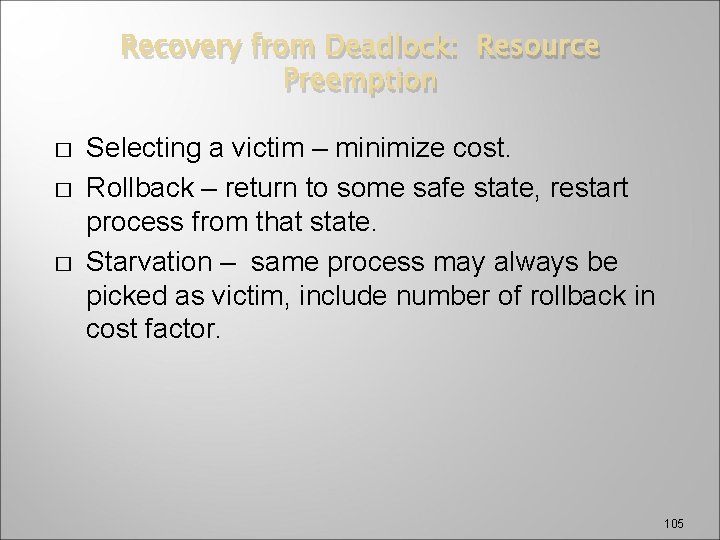 Recovery from Deadlock: Resource Preemption

□ Selecting a victim – minimize cost.

□ Rollback – return to some safe state, restart process from that state.

□ Starvation – same process may always be picked as victim, include number of rollback in cost factor.

105